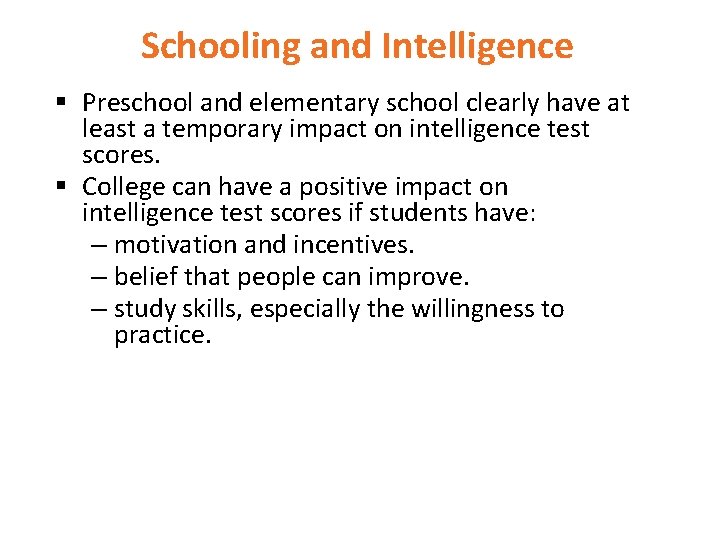 Schooling and Intelligence

▪ Preschool and elementary school clearly have at least a temporary impact on intelligence test scores.

▪ College can have a positive impact on intelligence test scores if students have:
– motivation and incentives.
– belief that people can improve.
– study skills, especially the willingness to practice.